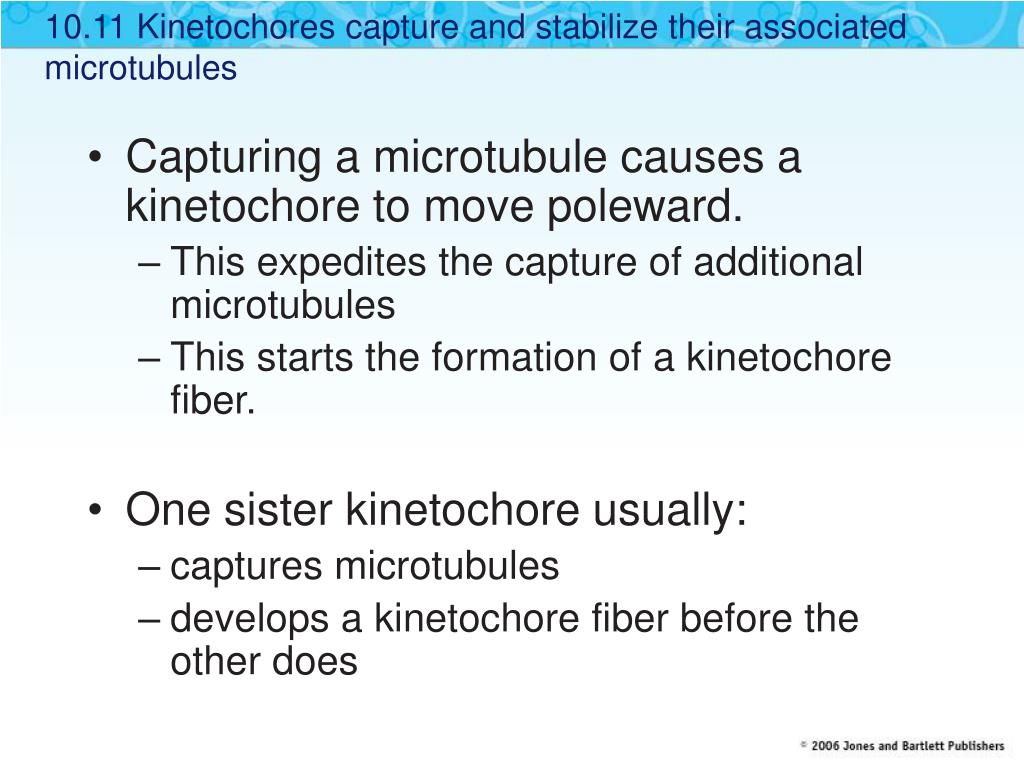 10.11 Kinetochores capture and stabilize their associated microtubules

• Capturing a microtubule causes a kinetochore to move poleward.
– This expedites the capture of additional microtubules
– This starts the formation of a kinetochore fiber.

• One sister kinetochore usually:
– captures microtubules
– develops a kinetochore fiber before the other does

© 2006 Jones and Bartlett Publishers